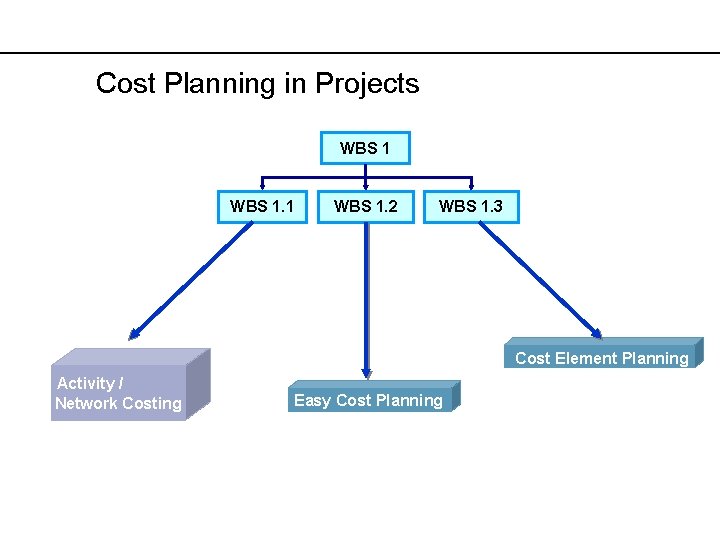 Cost Planning in Projects

WBS 1

WBS 1.1

WBS 1.2

WBS 1.3

Activity / Network Costing

Easy Cost Planning

Cost Element Planning